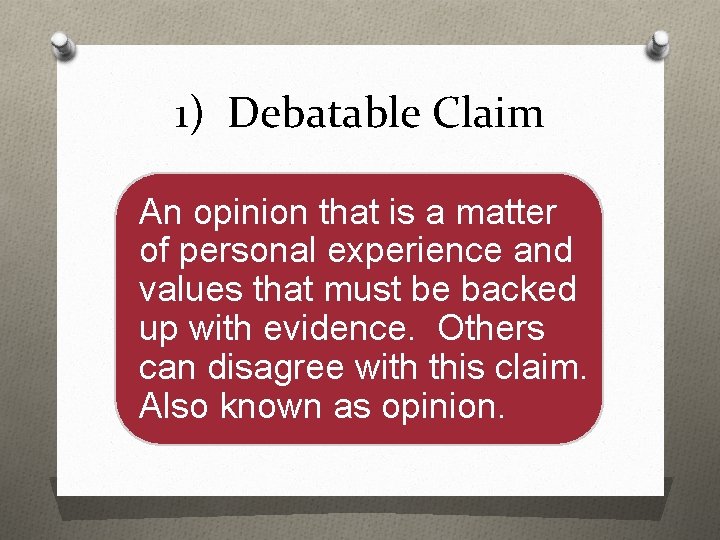 1) Debatable Claim

An opinion that is a matter of personal experience and values that must be backed up with evidence. Others can disagree with this claim. Also known as opinion.